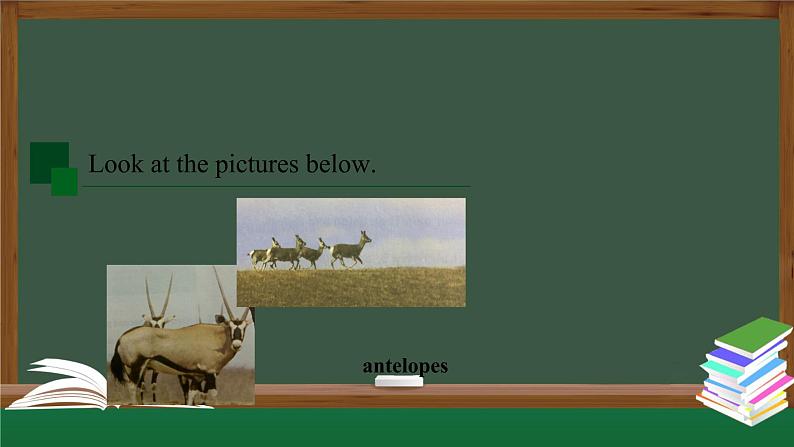 Look at the pictures below.

antelopes